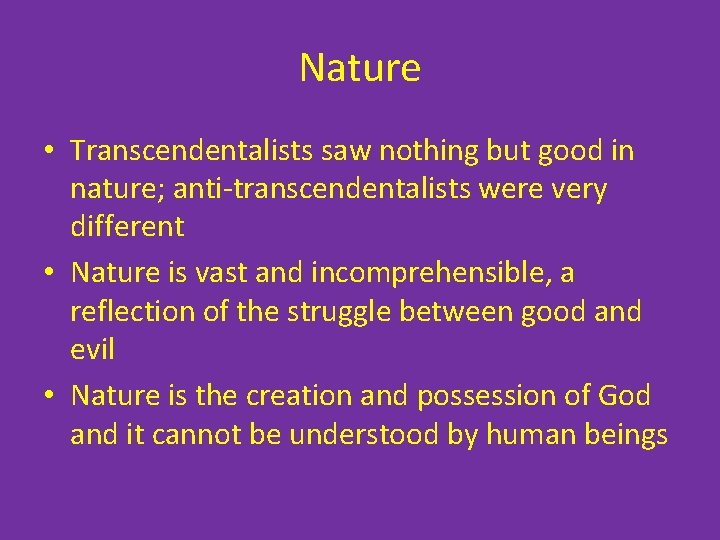 Nature

• Transcendentalists saw nothing but good in nature; anti-transcendentalists were very different
• Nature is vast and incomprehensible, a reflection of the struggle between good and evil
• Nature is the creation and possession of God and it cannot be understood by human beings